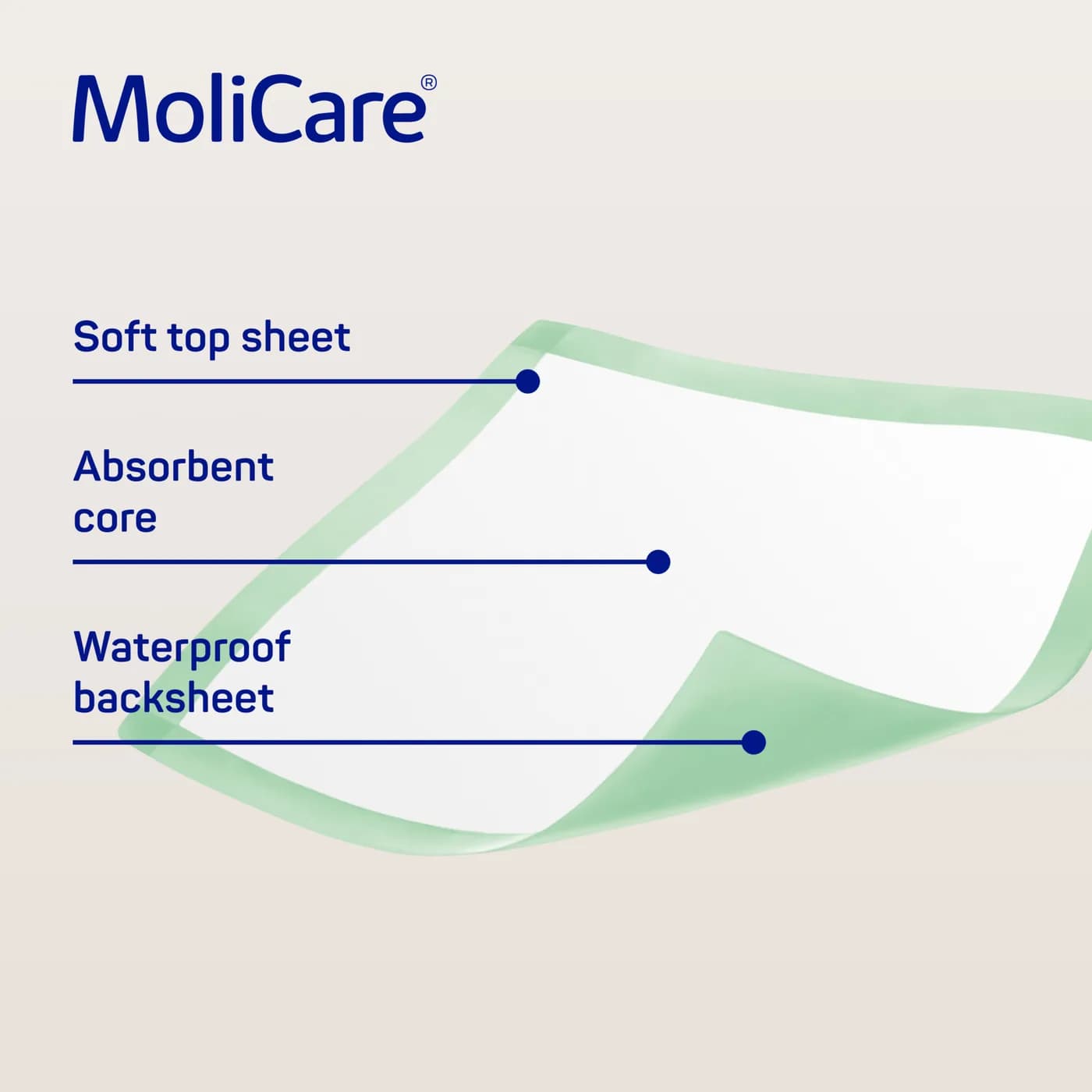 MoliCare®

Soft top sheet

Absorbent core

Waterproof backsheet